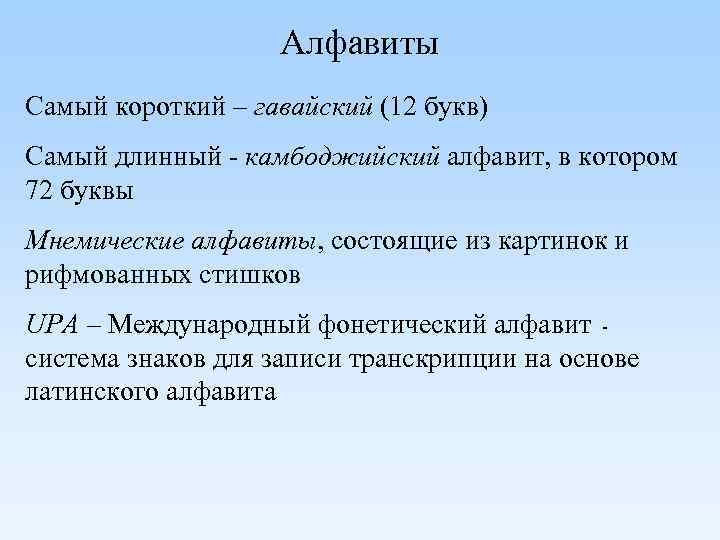 Алфавиты

Самый короткий – гавайский (12 букв)

Самый длинный - камбоджийский алфавит, в котором 72 буквы

Мнемические алфавиты, состоящие из картинок и рифмованных стишков

UPA – Международный фонетический алфавит - система знаков для записи транскрипции на основе латинского алфавита